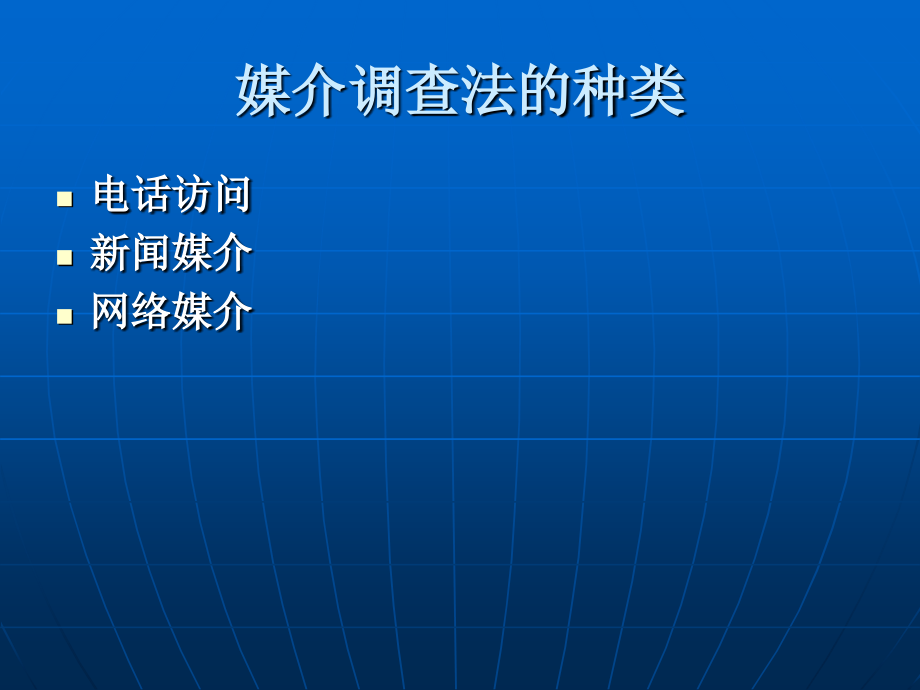 媒介调查法的种类

- 电话访问
- 新闻媒介
- 网络媒介